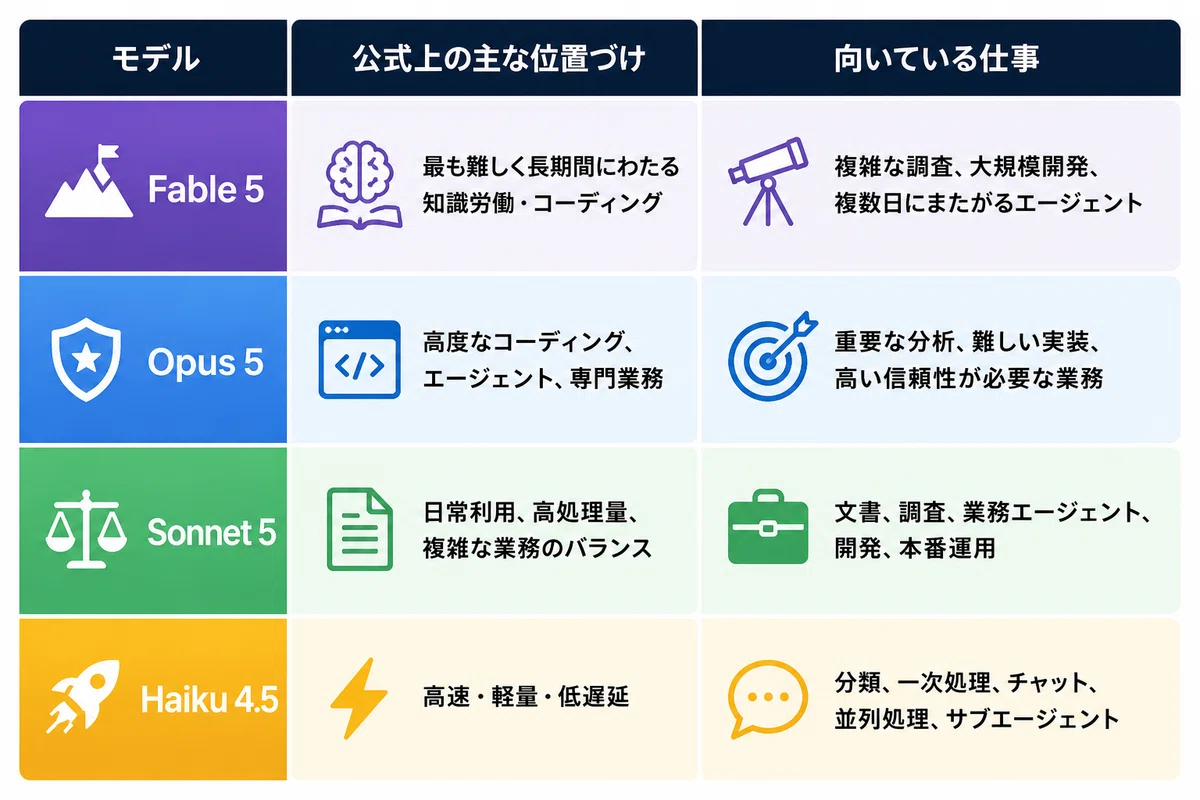 | モデル | 公式上の主な位置づけ | 向いている仕事 |
|---|---|---|
| Fable 5 | 最も難しく長期間にわたる知識労働・コーディング | 複雑な調査、大規模開発、複数日にまたがるエージェント |
| Opus 5 | 高度なコーディング、エージェント、専門業務 | 重要な分析、難しい実装、高い信頼性が必要な業務 |
| Sonnet 5 | 日常利用、高処理量、複雑な業務のバランス | 文書、調査、業務エージェント、開発、本番運用 |
| Haiku 4.5 | 高速・軽量・低遅延 | 分類、一次処理、チャット、並列処理、サブエージェント |